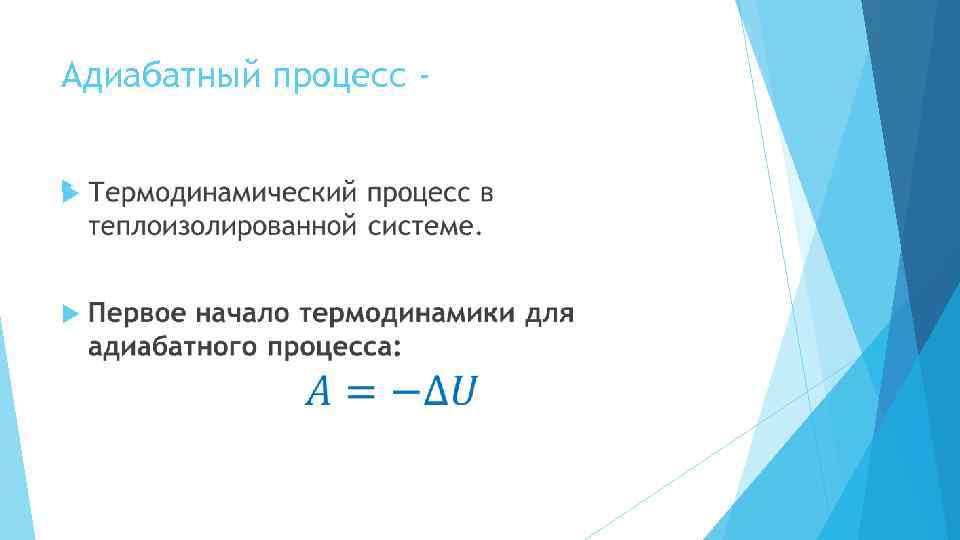 Адиабатный процесс -

Термодинамический процесс в теплоизолированной системе.

Первое начало термодинамики для адиабатного процесса:

$A = -\Delta U$